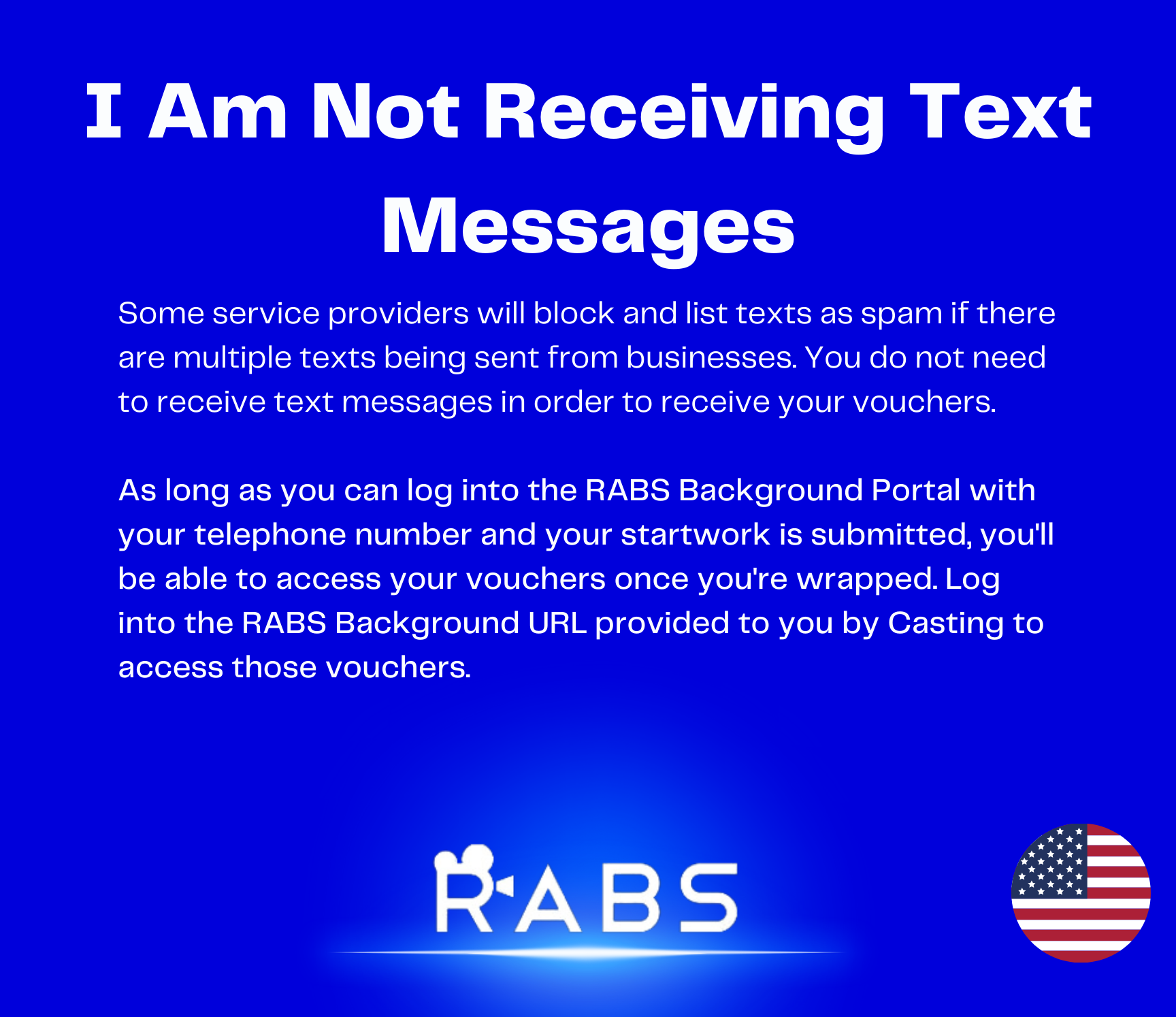 I Am Not Receiving Text Messages

Some service providers will block and list texts as spam if there are multiple texts being sent from businesses. You do not need to receive text messages in order to receive your vouchers.

As long as you can log into the RABS Background Portal with your telephone number and your startwork is submitted, you'll be able to access your vouchers once you're wrapped. Log into the RABS Background URL provided to you by Casting to access those vouchers.

RABS